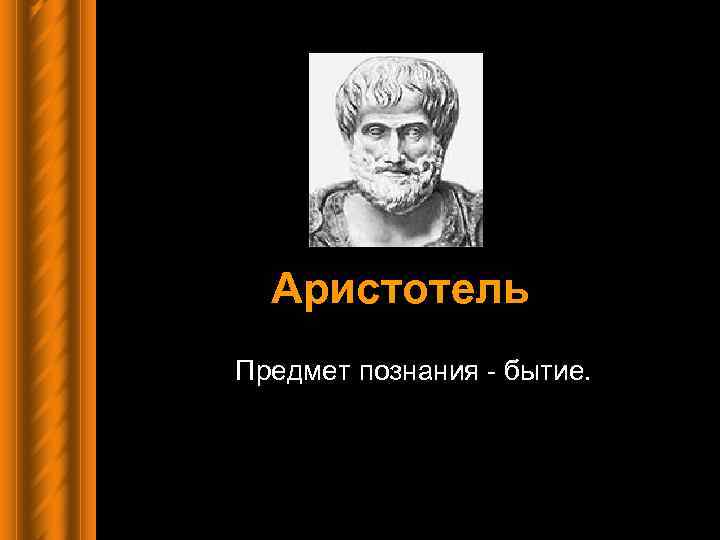 Аристотель

Предмет познания - бытие.